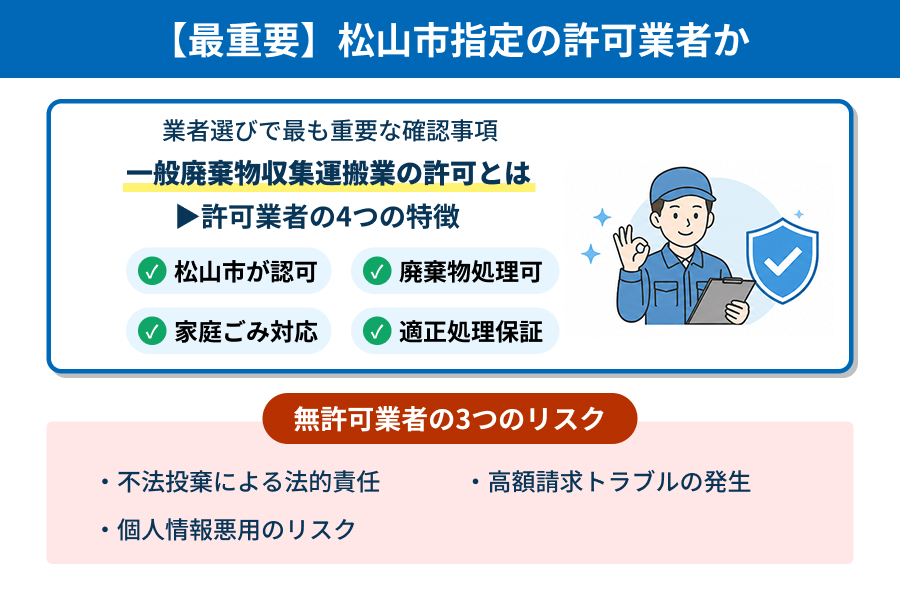 【最重要】松山市指定の許可業者か

業者選びで最も重要な確認事項

一般廃棄物収集運搬業の許可とは

▶許可業者の4つの特徴

✓ 松山市が認可
✓ 廃棄物処理可
✓ 家庭ごみ対応
✓ 適正処理保証

無許可業者の3つのリスク

・不法投棄による法的責任
・高額請求トラブルの発生
・個人情報悪用のリスク